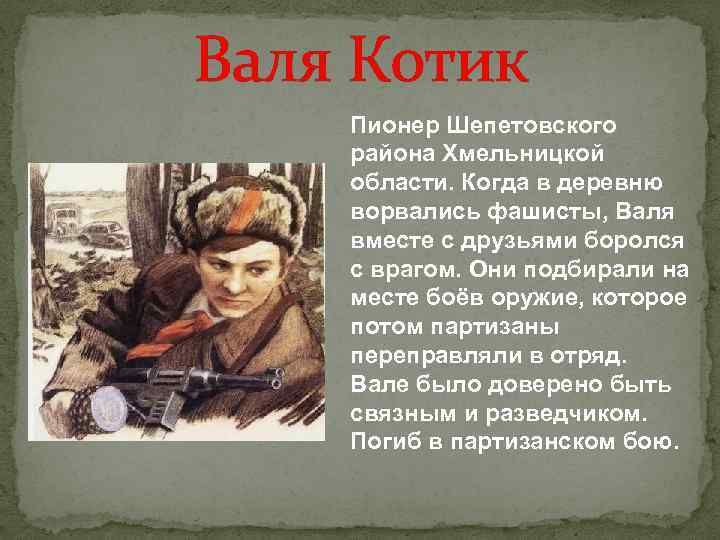 Валя Котик

Пионер Шепетовского района Хмельницкой области. Когда в деревню ворвались фашисты, Валя вместе с друзьями боролся с врагом. Они подбирали на месте боёв оружие, которое потом партизаны переправляли в отряд. Вале было доверено быть связным и разведчиком. Погиб в партизанском бою.